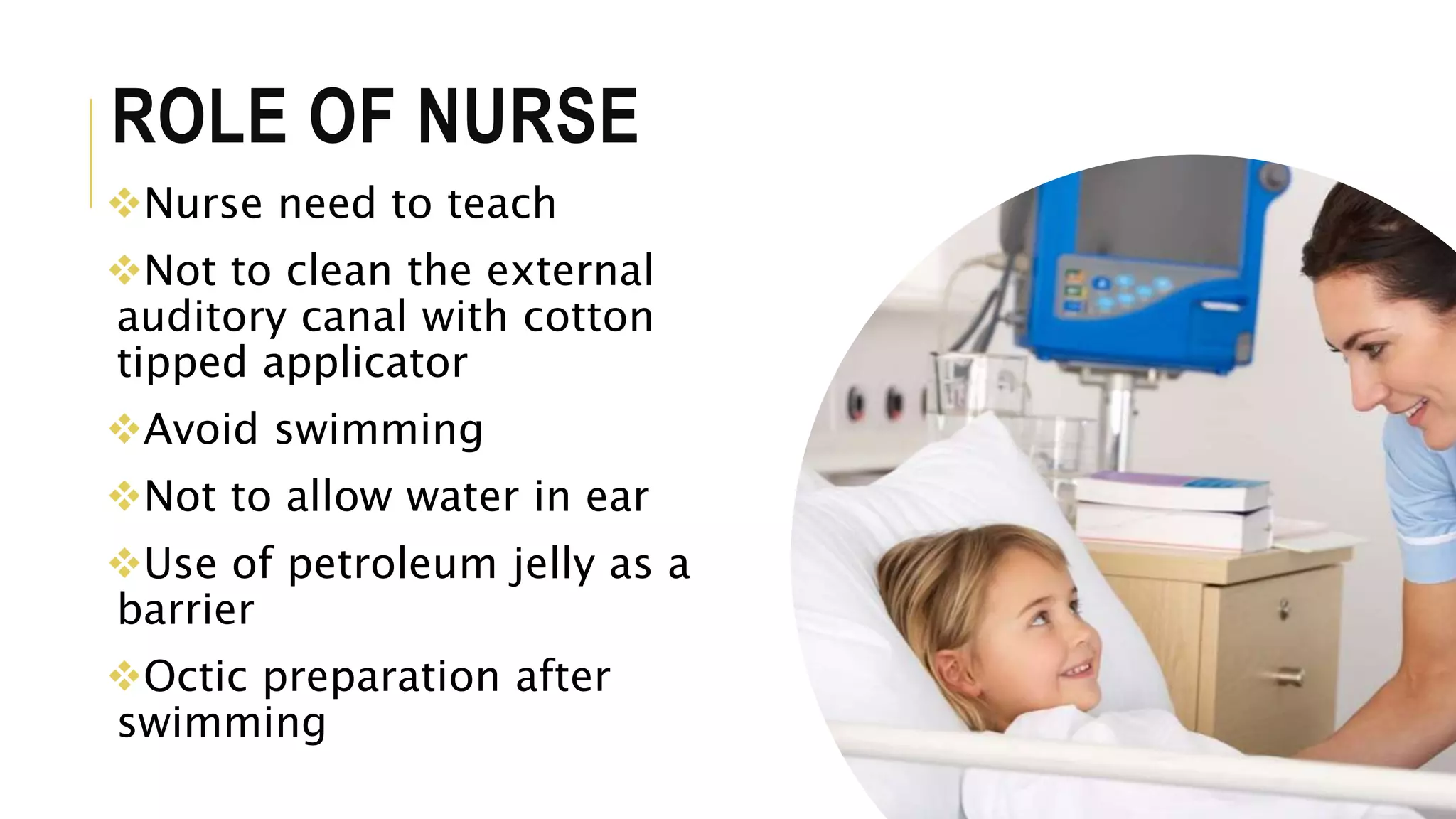 ROLE OF NURSE

❖Nurse need to teach

❖Not to clean the external auditory canal with cotton tipped applicator

❖Avoid swimming

❖Not to allow water in ear

❖Use of petroleum jelly as a barrier

❖Octic preparation after swimming